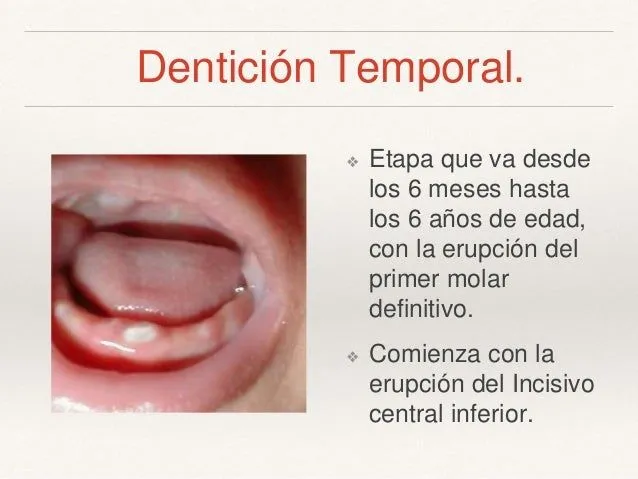 Dentición Temporal.

❖ Etapa que va desde los 6 meses hasta los 6 años de edad, con la erupción del primer molar definitivo.

❖ Comienza con la erupción del Incisivo central inferior.